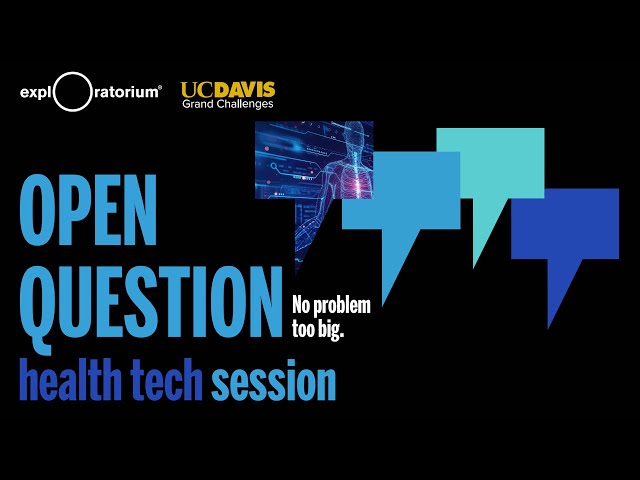 exploratorium®

UCDAVIS
Grand Challenges

OPEN
QUESTION

No problem too big.

health tech session